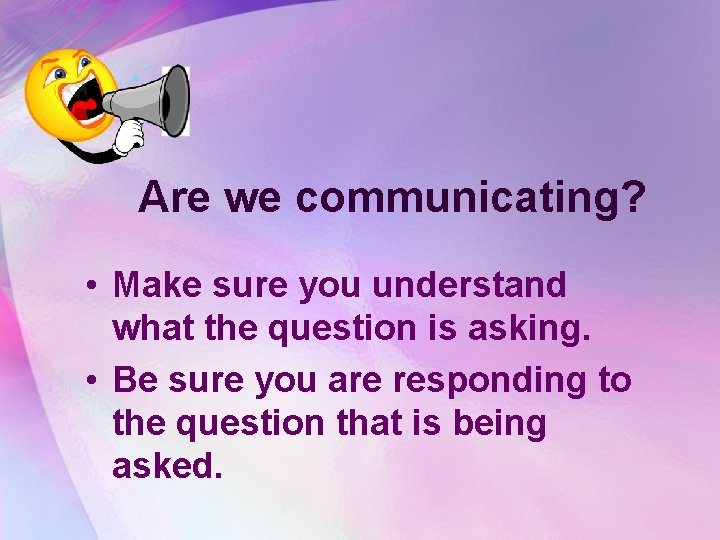 Are we communicating?

• Make sure you understand what the question is asking.
• Be sure you are responding to the question that is being asked.